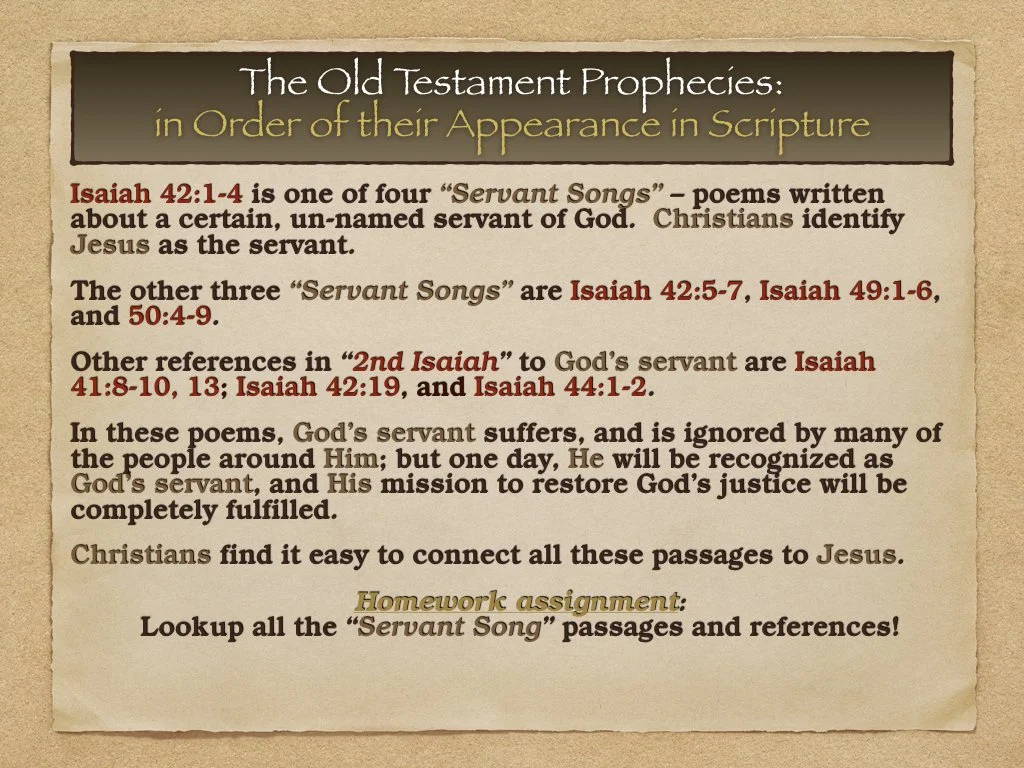 The Old Testament Prophecies:
in Order of their Appearance in Scripture

Isaiah 42:1-4 is one of four "Servant Songs" – poems written about a certain, un-named servant of God. Christians identify Jesus as the servant.

The other three "Servant Songs" are Isaiah 42:5-7, Isaiah 49:1-6, and 50:4-9.

Other references in "2nd Isaiah" to God's servant are Isaiah 41:8-10, 13; Isaiah 42:19, and Isaiah 44:1-2.

In these poems, God's servant suffers, and is ignored by many of the people around Him; but one day, He will be recognized as God's servant, and His mission to restore God's justice will be completely fulfilled.

Christians find it easy to connect all these passages to Jesus.

Homework assignment:
Lookup all the "Servant Song" passages and references!